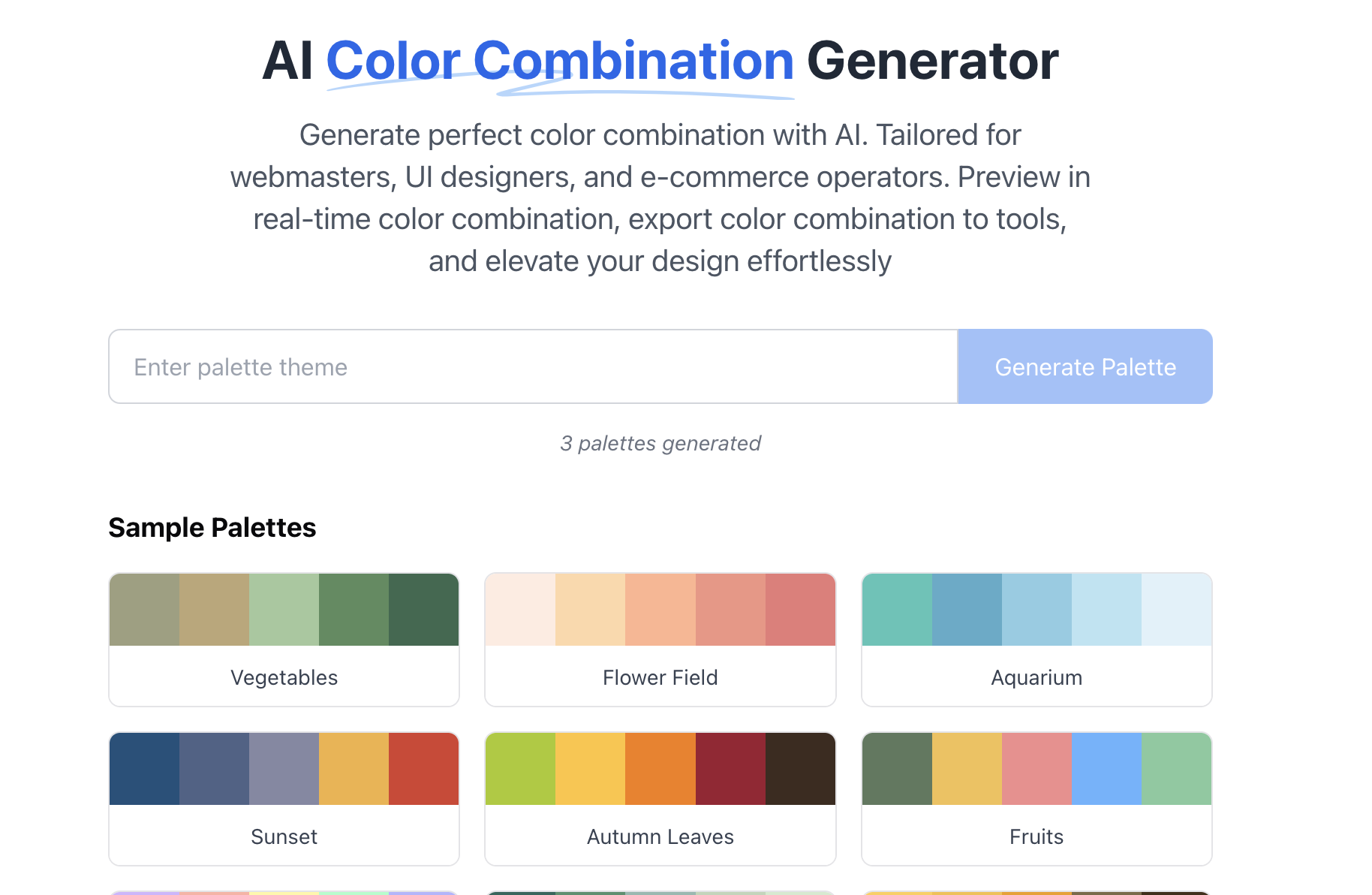 AI Color Combination Generator

Generate perfect color combination with AI. Tailored for webmasters, UI designers, and e-commerce operators. Preview in real-time color combination, export color combination to tools, and elevate your design effortlessly

Enter palette theme

Generate Palette

3 palettes generated

Sample Palettes

Vegetables

Flower Field

Aquarium

Sunset

Autumn Leaves

Fruits